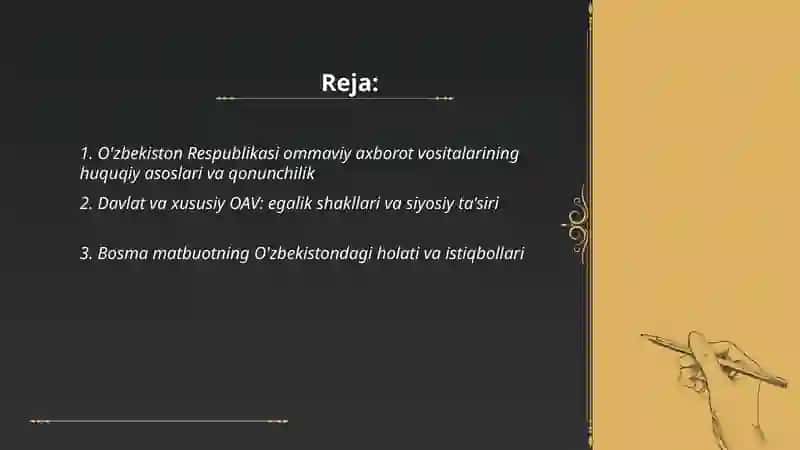 Reja:

1. O'zbekiston Respublikasi ommaviy axborot vositalarining huquqiy asoslari va qonunchilik

2. Davlat va xususiy OAV: egalik shakllari va siyosiy ta'siri

3. Bosma matbuotning O'zbekistondagi holati va istiqbollari